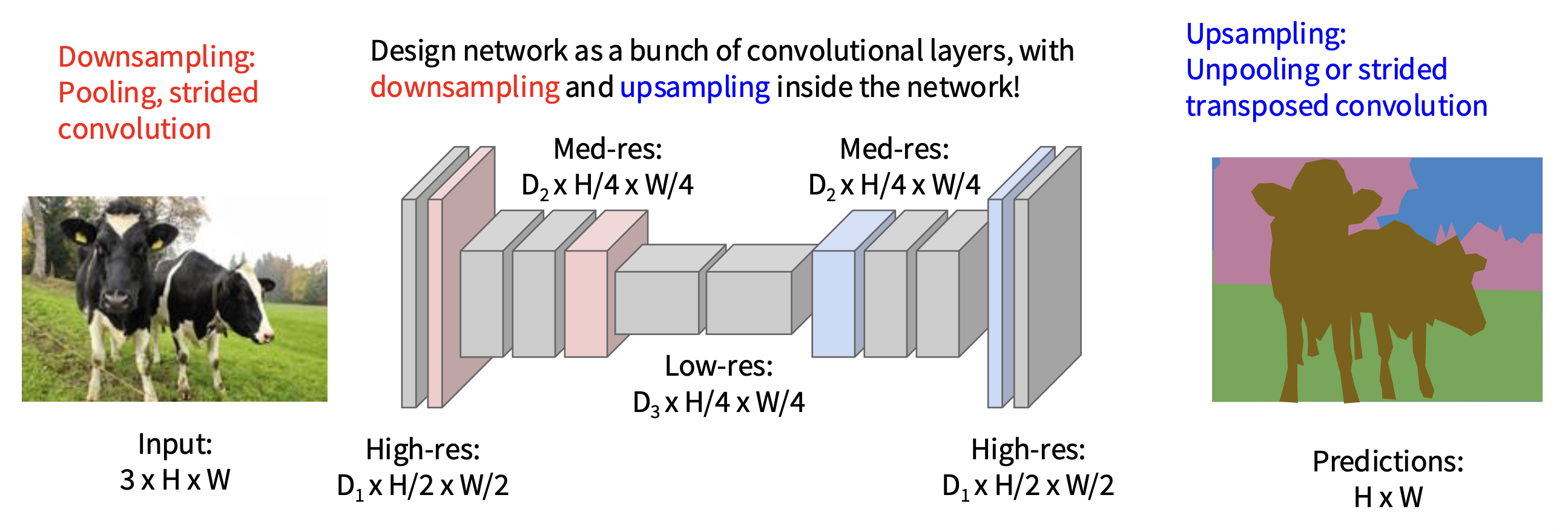 Downsampling:
Pooling, strided convolution

Design network as a bunch of convolutional layers, with downsampling and upsampling inside the network!

Upsampling:
Unpooling or strided transposed convolution

Med-res:
$D_2$ x H/4 x W/4

Med-res:
$D_2$ x H/4 x W/4

Low-res:
$D_3$ x H/4 x W/4

Input:
3 x H x W

High-res:
$D_1$ x H/2 x W/2

High-res:
$D_1$ x H/2 x W/2

Predictions:
H x W